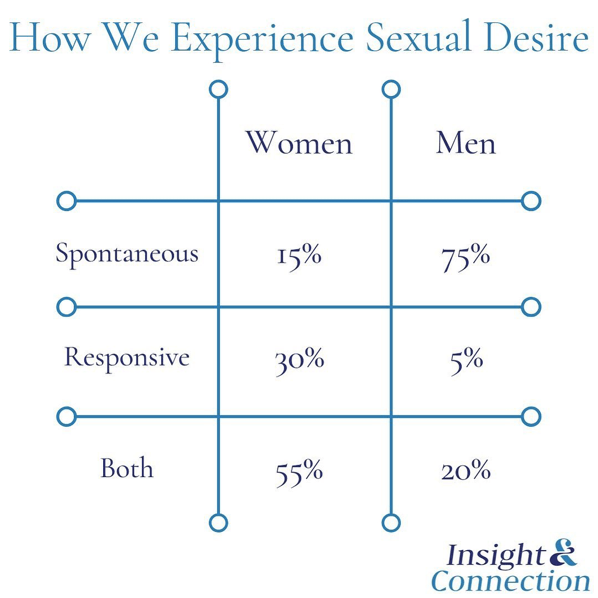 How We Experience Sexual Desire

|  | Women | Men |
|---|---|---|
| Spontaneous | 15% | 75% |
| Responsive | 30% | 5% |
| Both | 55% | 20% |

Insight & Connection